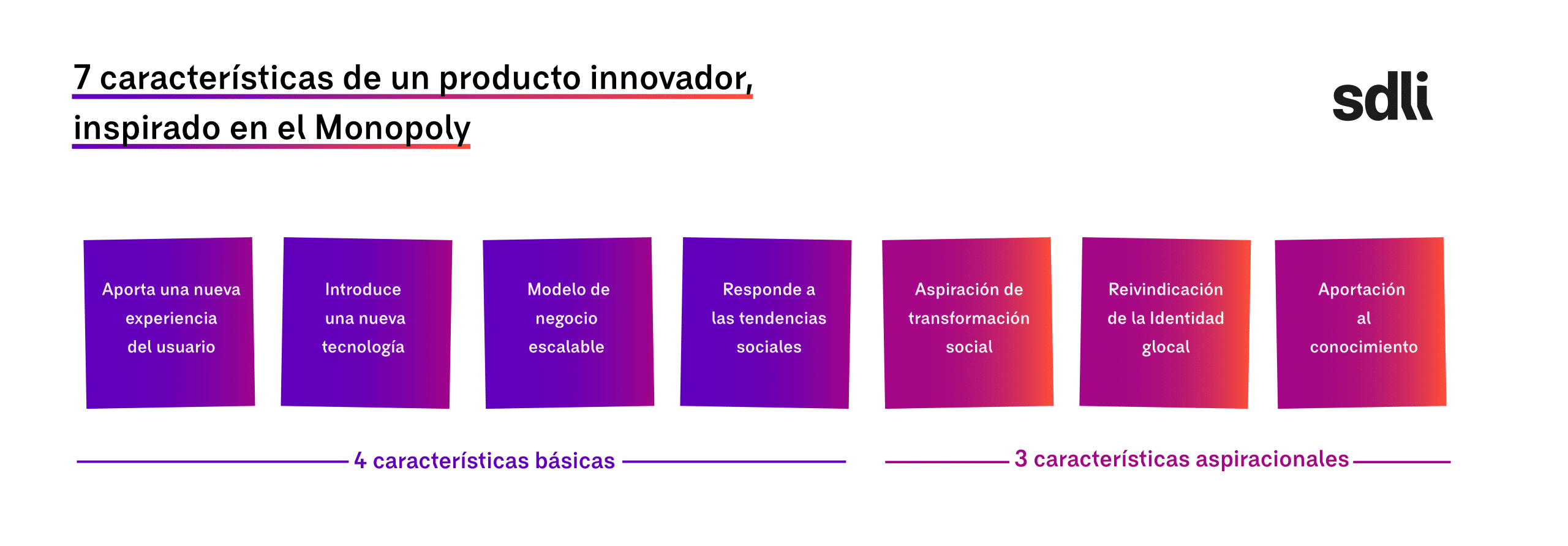 7 características de un producto innovador, inspirado en el Monopoly

sdli

Aporta una nueva experiencia del usuario

Introduce una nueva tecnología

Modelo de negocio escalable

Responde a las tendencias sociales

Aspiración de transformación social

Reivindicación de la Identidad glocal

Aportación al conocimiento

4 características básicas

3 características aspiracionales